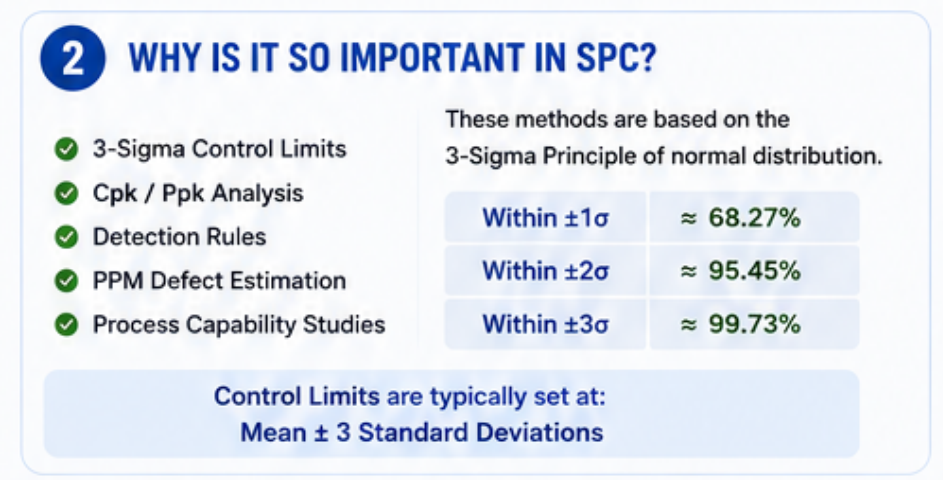 2 WHY IS IT SO IMPORTANT IN SPC?

✓ 3-Sigma Control Limits
✓ Cpk / Ppk Analysis
✓ Detection Rules
✓ PPM Defect Estimation
✓ Process Capability Studies

These methods are based on the 3-Sigma Principle of normal distribution.

| Within ±1σ | ≈ 68.27% |
|---|---|
| Within ±2σ | ≈ 95.45% |
| Within ±3σ | ≈ 99.73% |

Control Limits are typically set at:
Mean ± 3 Standard Deviations